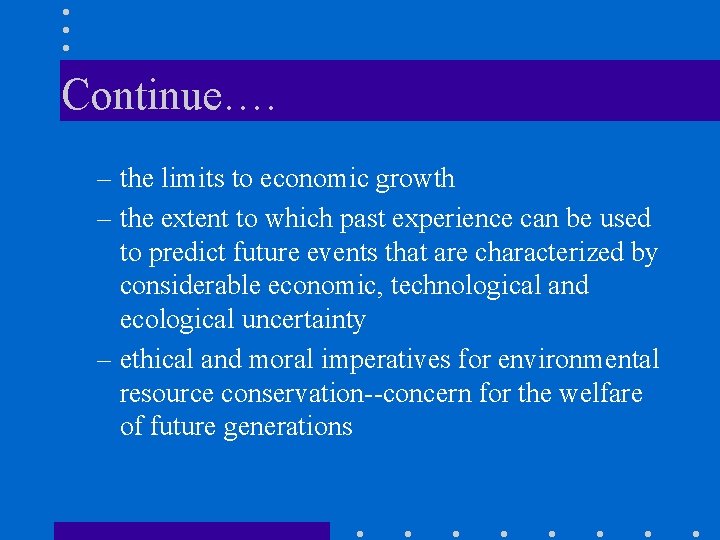 Continue….

– the limits to economic growth

– the extent to which past experience can be used to predict future events that are characterized by considerable economic, technological and ecological uncertainty

– ethical and moral imperatives for environmental resource conservation--concern for the welfare of future generations